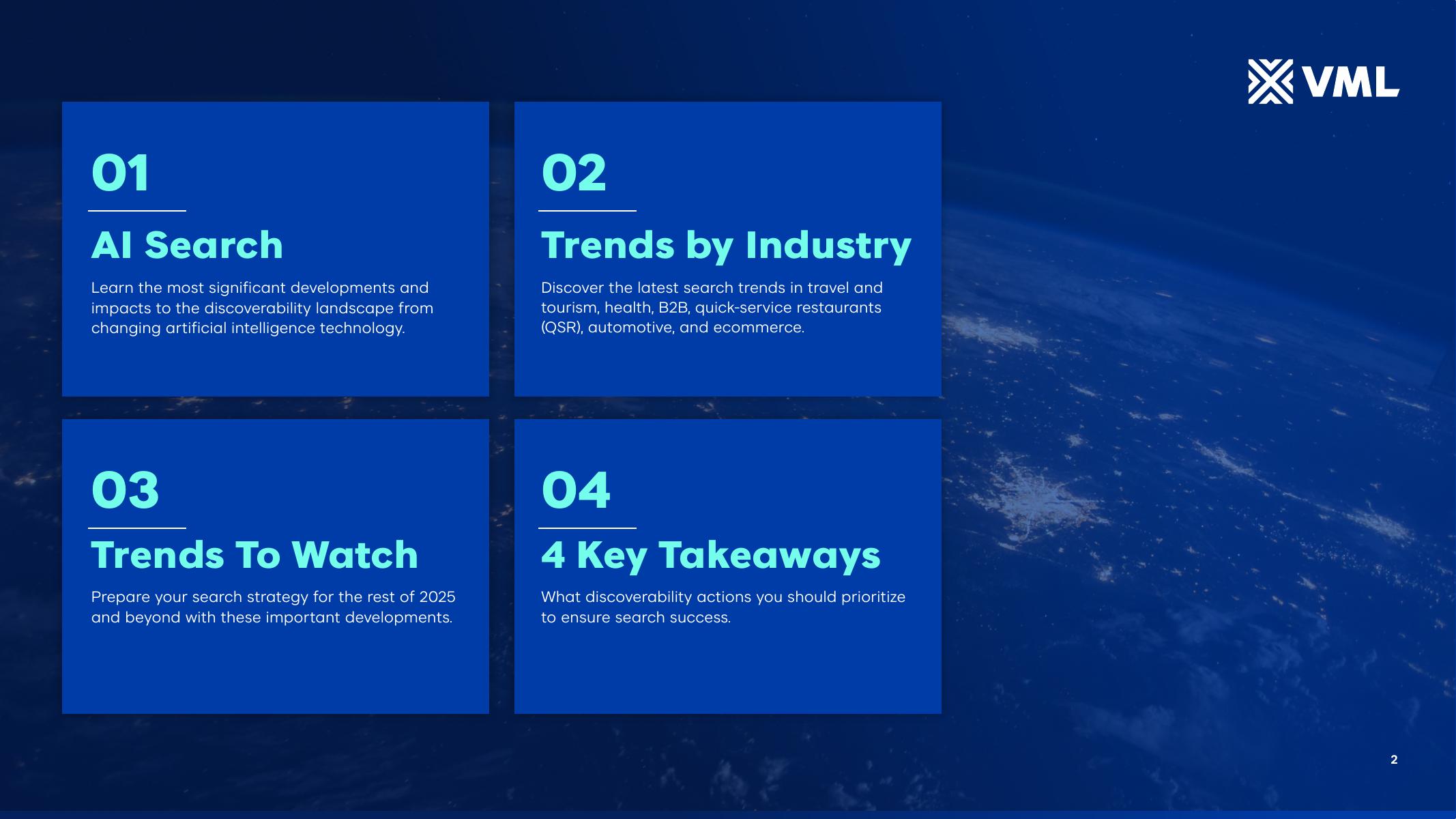 VML

01

AI Search

Learn the most significant developments and impacts to the discoverability landscape from changing artificial intelligence technology.

02

Trends by Industry

Discover the latest search trends in travel and tourism, health, B2B, quick-service restaurants (QSR), automotive, and ecommerce.

03

Trends To Watch

Prepare your search strategy for the rest of 2025 and beyond with these important developments.

04

4 Key Takeaways

What discoverability actions you should prioritize to ensure search success.

2